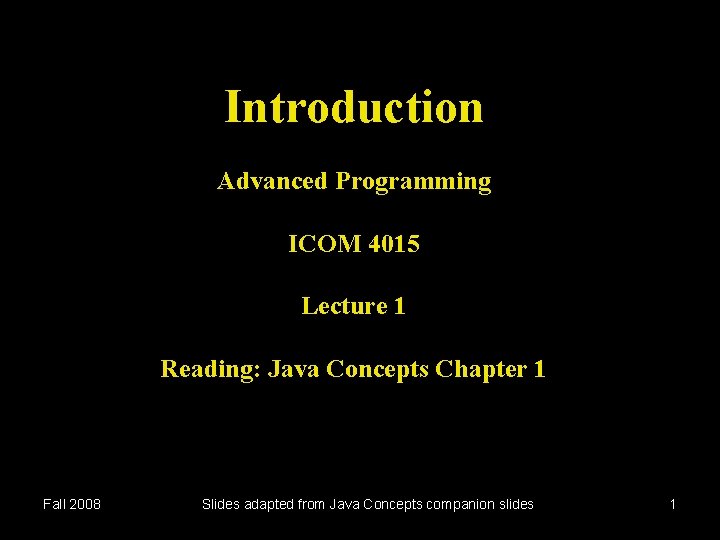 Introduction

Advanced Programming

ICOM 4015

Lecture 1

Reading: Java Concepts Chapter 1

Fall 2008

Slides adapted from Java Concepts companion slides

1